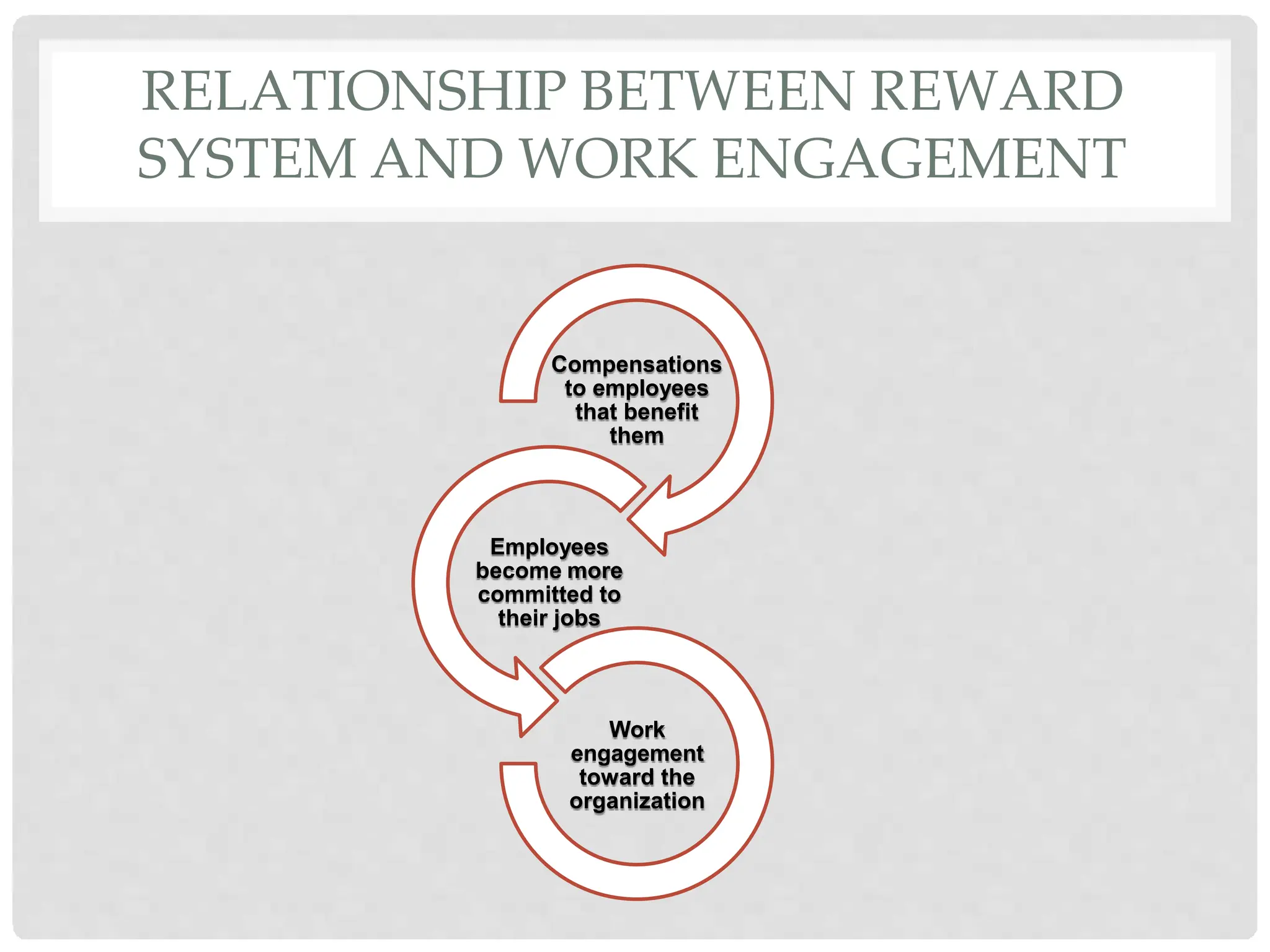 RELATIONSHIP BETWEEN REWARD SYSTEM AND WORK ENGAGEMENT

Compensations to employees that benefit them

Employees become more committed to their jobs

Work engagement toward the organization